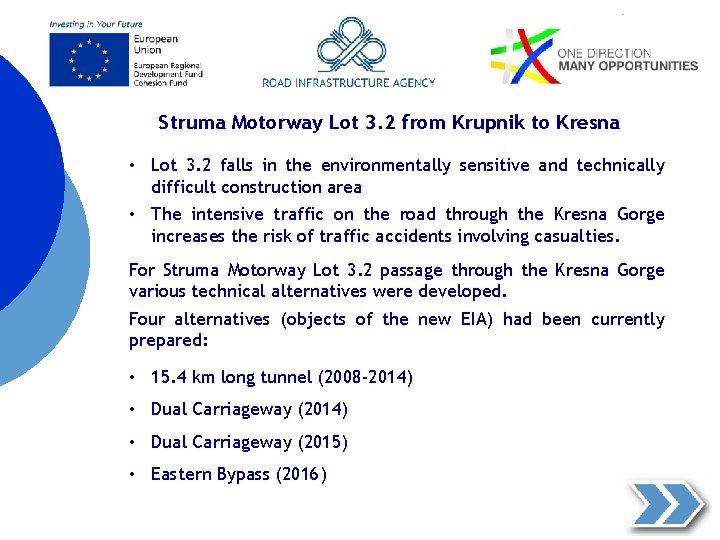 Investing in Your Future
European Union
European Regional Development Fund
Cohesion Fund

ROAD INFRASTRUCTURE AGENCY

ONE DIRECTION
MANY OPPORTUNITIES

Struma Motorway Lot 3.2 from Krupnik to Kresna

• Lot 3.2 falls in the environmentally sensitive and technically difficult construction area
• The intensive traffic on the road through the Kresna Gorge increases the risk of traffic accidents involving casualties.

For Struma Motorway Lot 3.2 passage through the Kresna Gorge various technical alternatives were developed.

Four alternatives (objects of the new EIA) had been currently prepared:

• 15.4 km long tunnel (2008-2014)
• Dual Carriageway (2014)
• Dual Carriageway (2015)
• Eastern Bypass (2016)